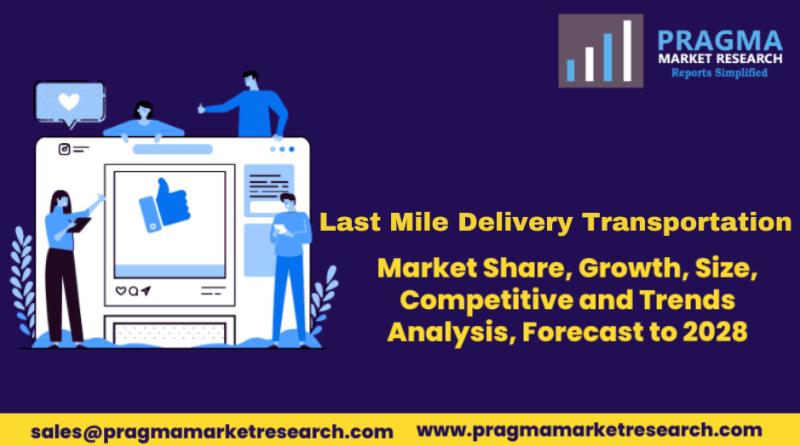 PRAGMA
MARKET RESEARCH
Reports Simplified

Last Mile Delivery Transportation

Market Share, Growth, Size, Competitive and Trends Analysis, Forecast to 2028

sales@pragmamarketresearch.com www.pragmamarketresearch.com